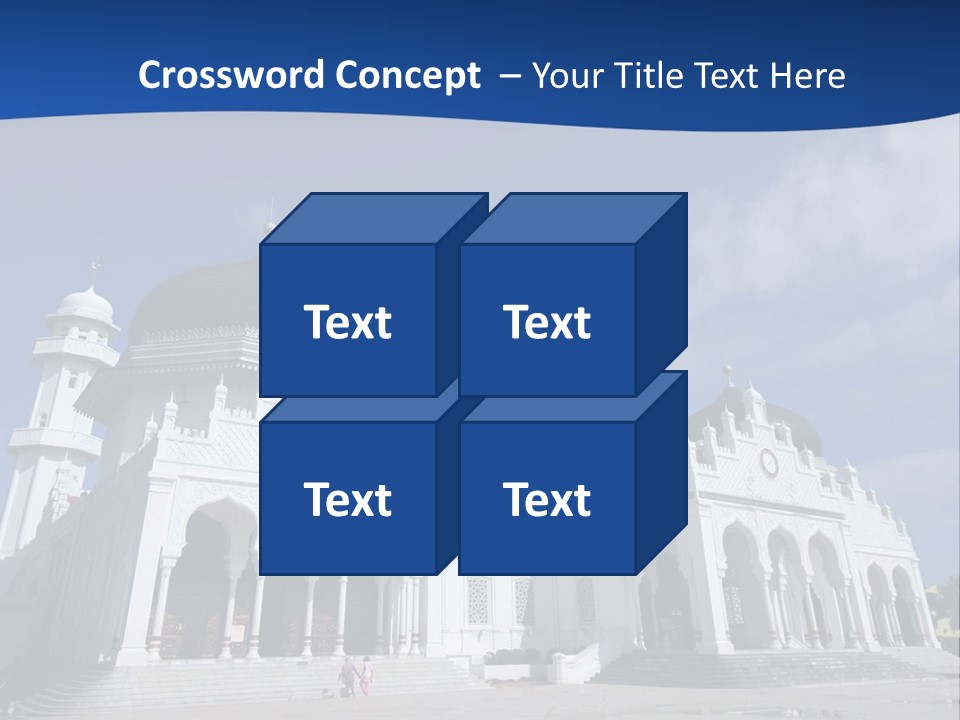 Crossword Concept – Your Title Text Here

Text

Text

Text

Text